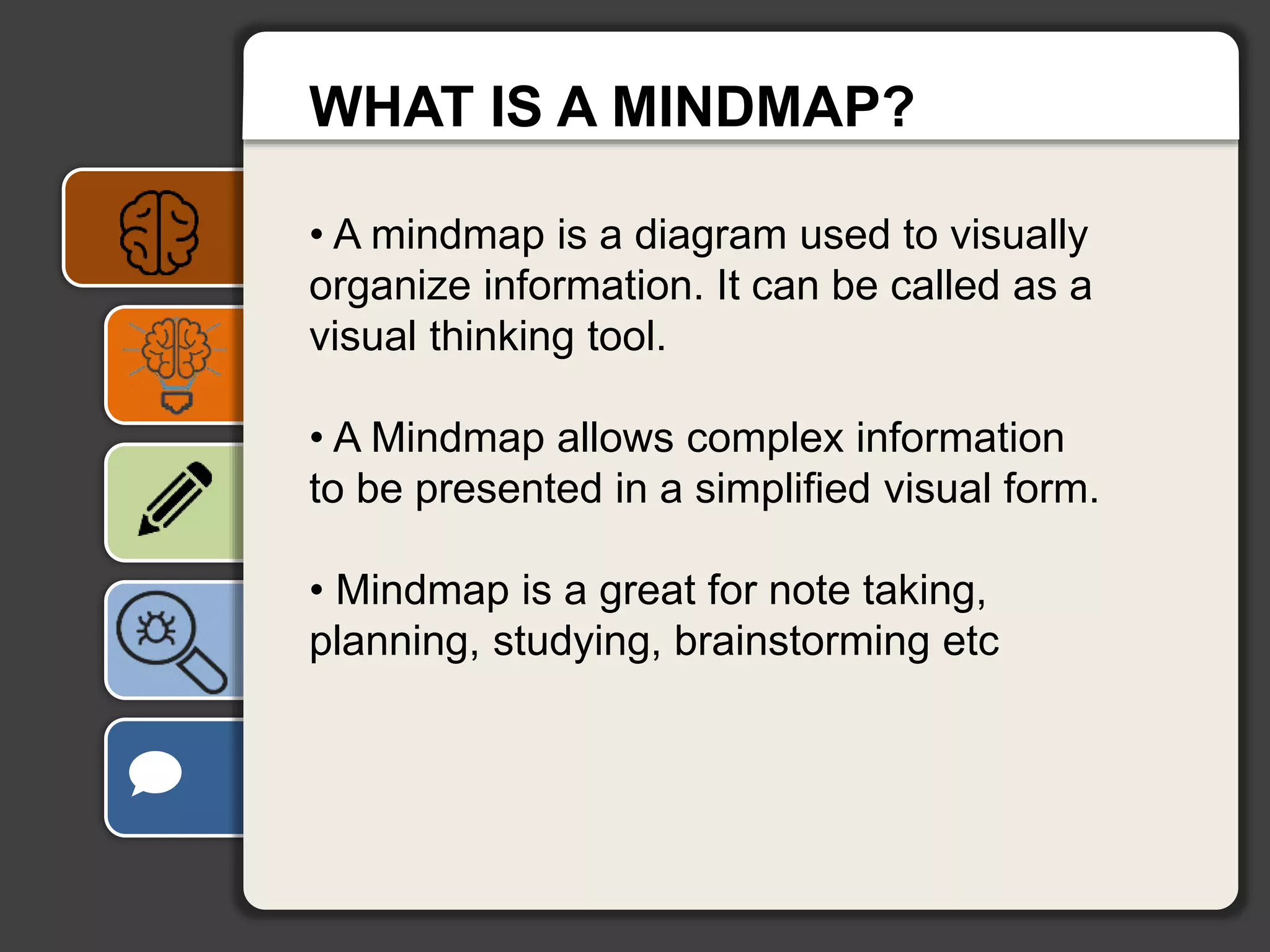 WHAT IS A MINDMAP?

• A mindmap is a diagram used to visually organize information. It can be called as a visual thinking tool.

• A Mindmap allows complex information to be presented in a simplified visual form.

• Mindmap is a great for note taking, planning, studying, brainstorming etc